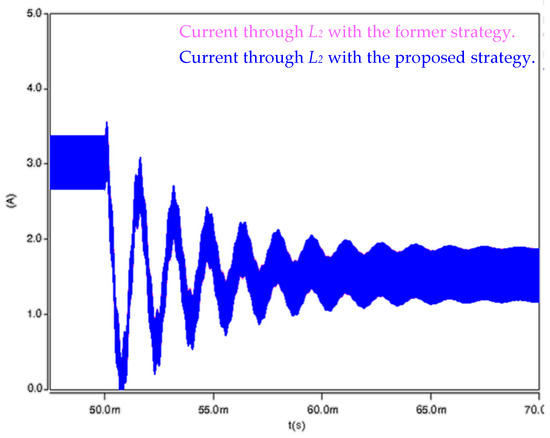 Current through $L_2$ with the former strategy.
Current through $L_2$ with the proposed strategy.

5.0
4.0
3.0
2.0
1.0
0.0

(A)

50.0m
55.0m
60.0m
65.0m
70.0

t(s)